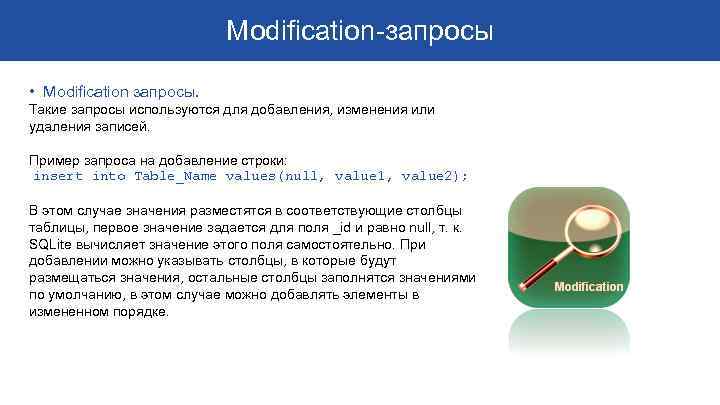 Modification-запросы

• Modification запросы.
Такие запросы используются для добавления, изменения или удаления записей.

Пример запроса на добавление строки:
insert into Table_Name values(null, value1, value2);

В этом случае значения разместятся в соответствующие столбцы таблицы, первое значение задается для поля _id и равно null, т. к. SQLite вычисляет значение этого поля самостоятельно. При добавлении можно указывать столбцы, в которые будут размещаться значения, остальные столбцы заполнятся значениями по умолчанию, в этом случае можно добавлять элементы в измененном порядке.

Modification